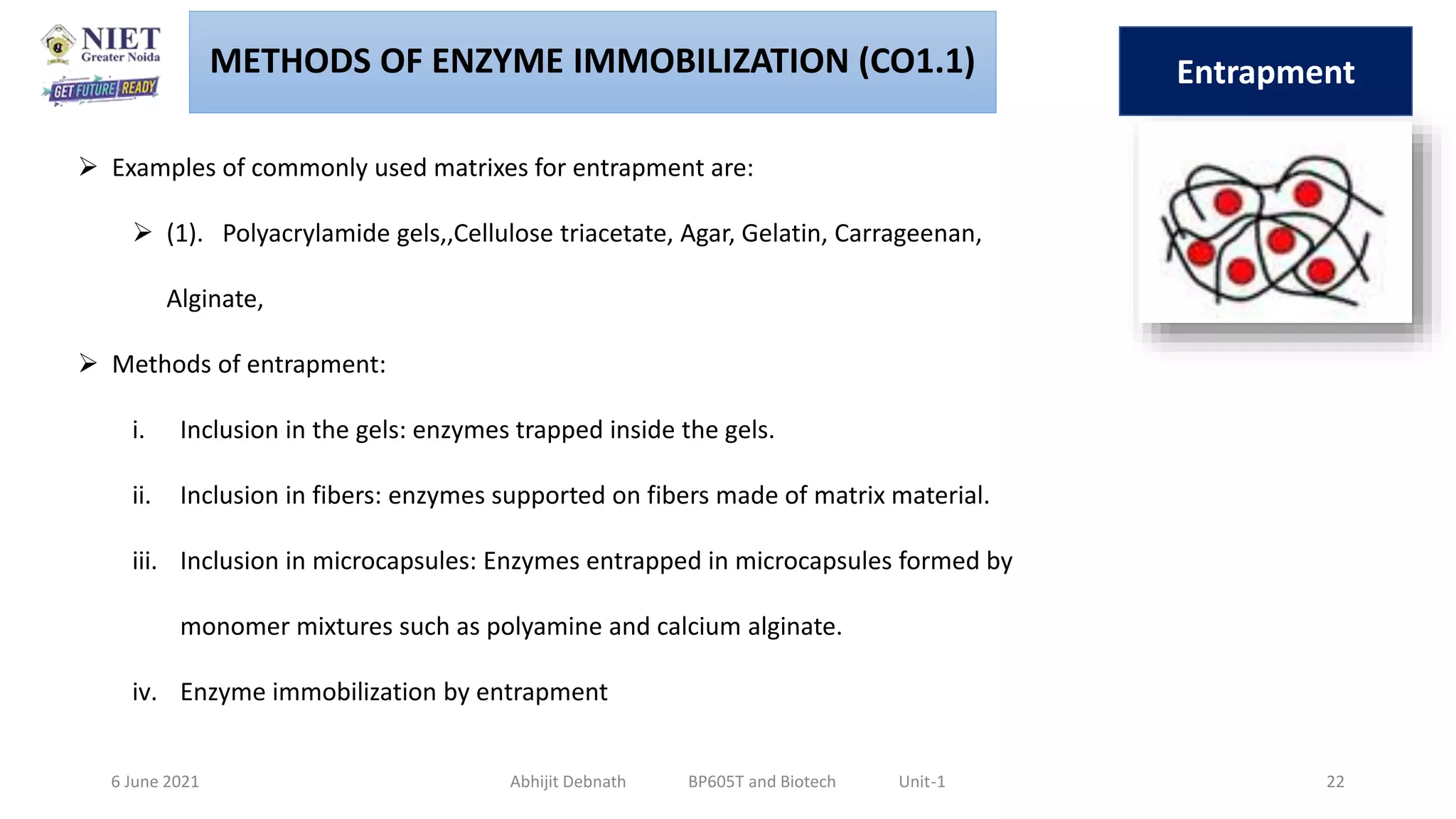 NIET
Greater Noida
GET FUTURE READY

METHODS OF ENZYME IMMOBILIZATION (CO1.1)

Entrapment

➢ Examples of commonly used matrixes for entrapment are:

➢ (1). Polyacrylamide gels,,Cellulose triacetate, Agar, Gelatin, Carrageenan, Alginate,

➢ Methods of entrapment:

i. Inclusion in the gels: enzymes trapped inside the gels.

ii. Inclusion in fibers: enzymes supported on fibers made of matrix material.

iii. Inclusion in microcapsules: Enzymes entrapped in microcapsules formed by monomer mixtures such as polyamine and calcium alginate.

iv. Enzyme immobilization by entrapment

6 June 2021 Abhijit Debnath BP605T and Biotech Unit-1 22